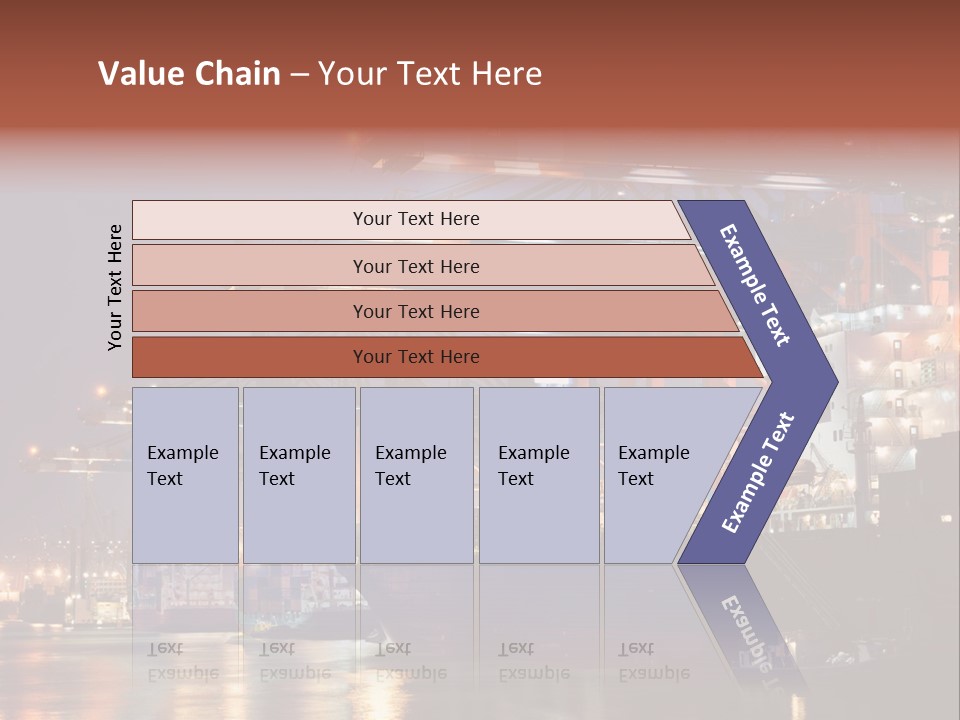 Value Chain – Your Text Here

Your Text Here

Your Text Here

Your Text Here

Your Text Here

Your Text Here

Example Text

Example Text

Example Text

Example Text

Example Text

Example Text

Example Text